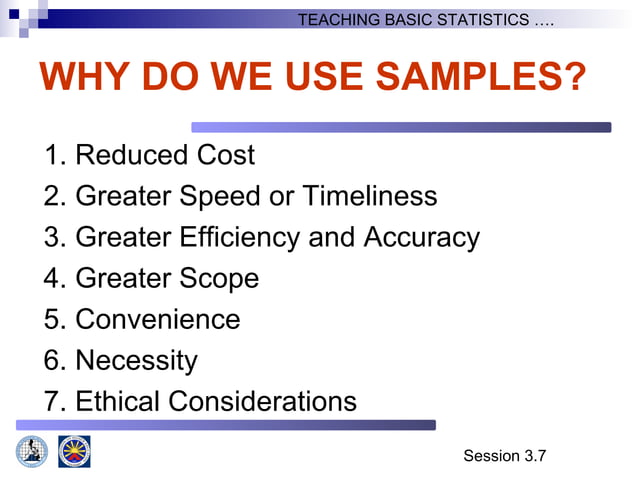 TEACHING BASIC STATISTICS ….

WHY DO WE USE SAMPLES?

1. Reduced Cost
2. Greater Speed or Timeliness
3. Greater Efficiency and Accuracy
4. Greater Scope
5. Convenience
6. Necessity
7. Ethical Considerations

Session 3.7